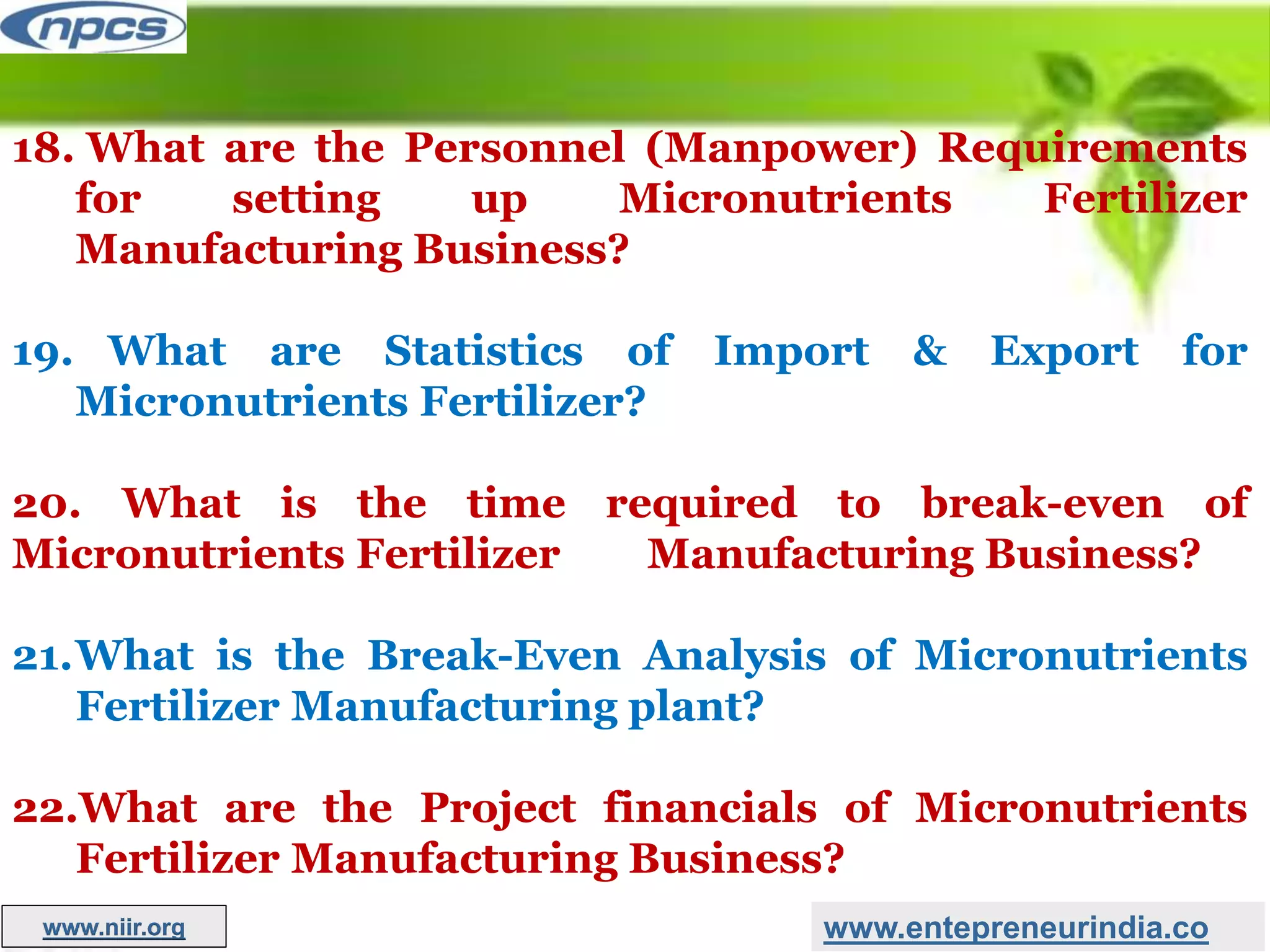 npcs

18. What are the Personnel (Manpower) Requirements for setting up Micronutrients Fertilizer Manufacturing Business?

19. What are Statistics of Import & Export for Micronutrients Fertilizer?

20. What is the time required to break-even of Micronutrients Fertilizer Manufacturing Business?

21. What is the Break-Even Analysis of Micronutrients Fertilizer Manufacturing plant?

22. What are the Project financials of Micronutrients Fertilizer Manufacturing Business?

www.niir.org

www.entepreneurindia.co